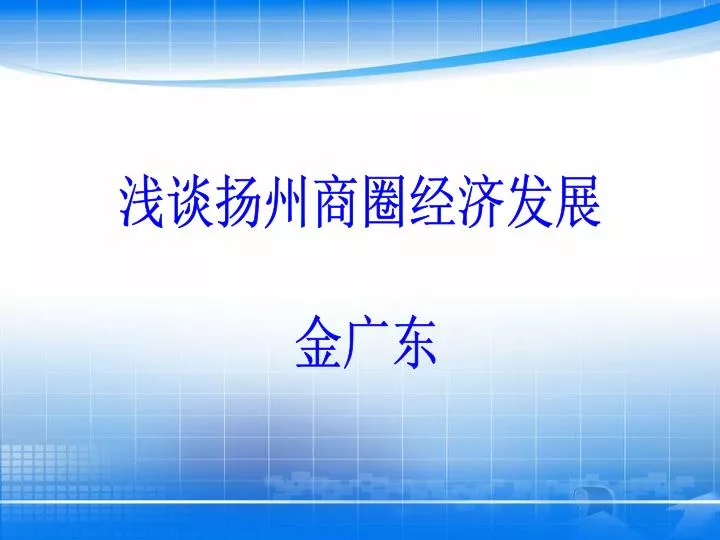 浅谈扬州商圈经济发展

金广东